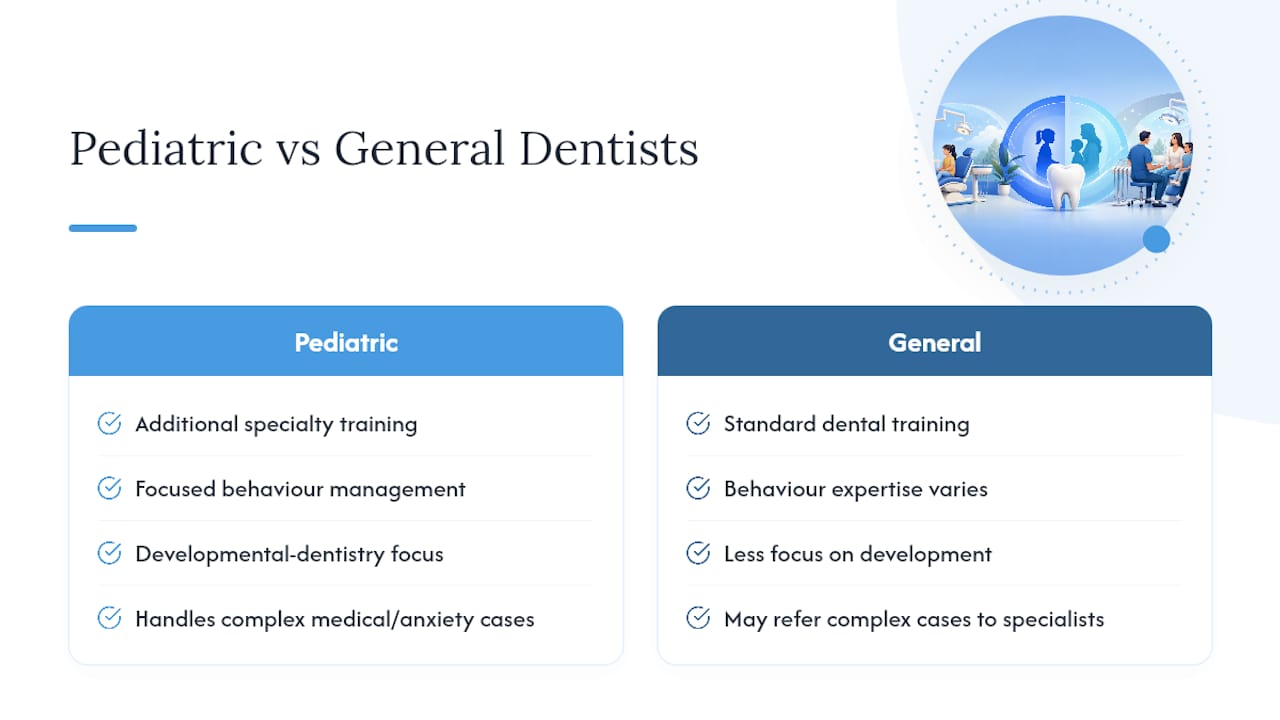 Pediatric vs General Dentists

Pediatric

Additional specialty training

Focused behaviour management

Developmental-dentistry focus

Handles complex medical/anxiety cases

General

Standard dental training

Behaviour expertise varies

Less focus on development

May refer complex cases to specialists